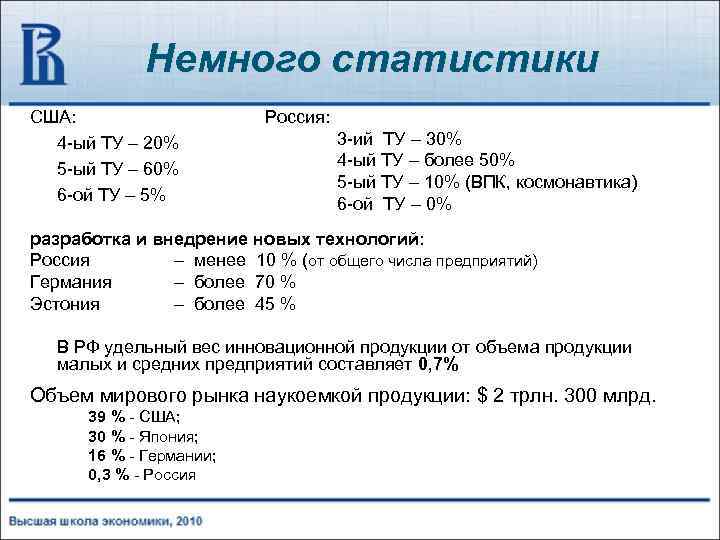 Немного статистики

США:
4-ый ТУ – 20%
5-ый ТУ – 60%
6-ой ТУ – 5%

Россия:
3-ий ТУ – 30%
4-ый ТУ – более 50%
5-ый ТУ – 10% (ВПК, космонавтика)
6-ой ТУ – 0%

разработка и внедрение новых технологий:
Россия – менее 10 % (от общего числа предприятий)
Германия – более 70 %
Эстония – более 45 %

В РФ удельный вес инновационной продукции от объема продукции малых и средних предприятий составляет 0,7%

Объем мирового рынка наукоемкой продукции: $ 2 трлн. 300 млрд.
39 % - США;
30 % - Япония;
16 % - Германии;
0,3 % - Россия

Высшая школа экономики, 2010